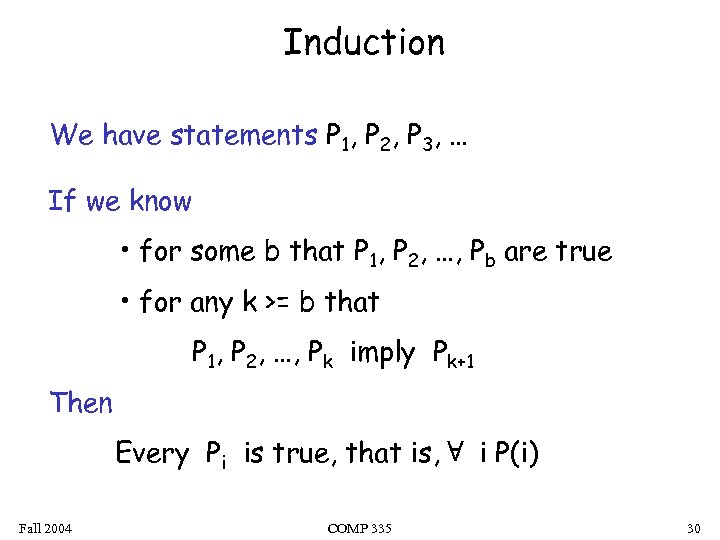 Induction

We have statements $P_1, P_2, P_3, \ldots$

If we know

• for some b that $P_1, P_2, \ldots, P_b$ are true

• for any k >= b that

$P_1, P_2, \ldots, P_k$ imply $P_{k+1}$

Then

Every $P_i$ is true, that is, $\forall$ i P(i)

Fall 2004

COMP 335

30